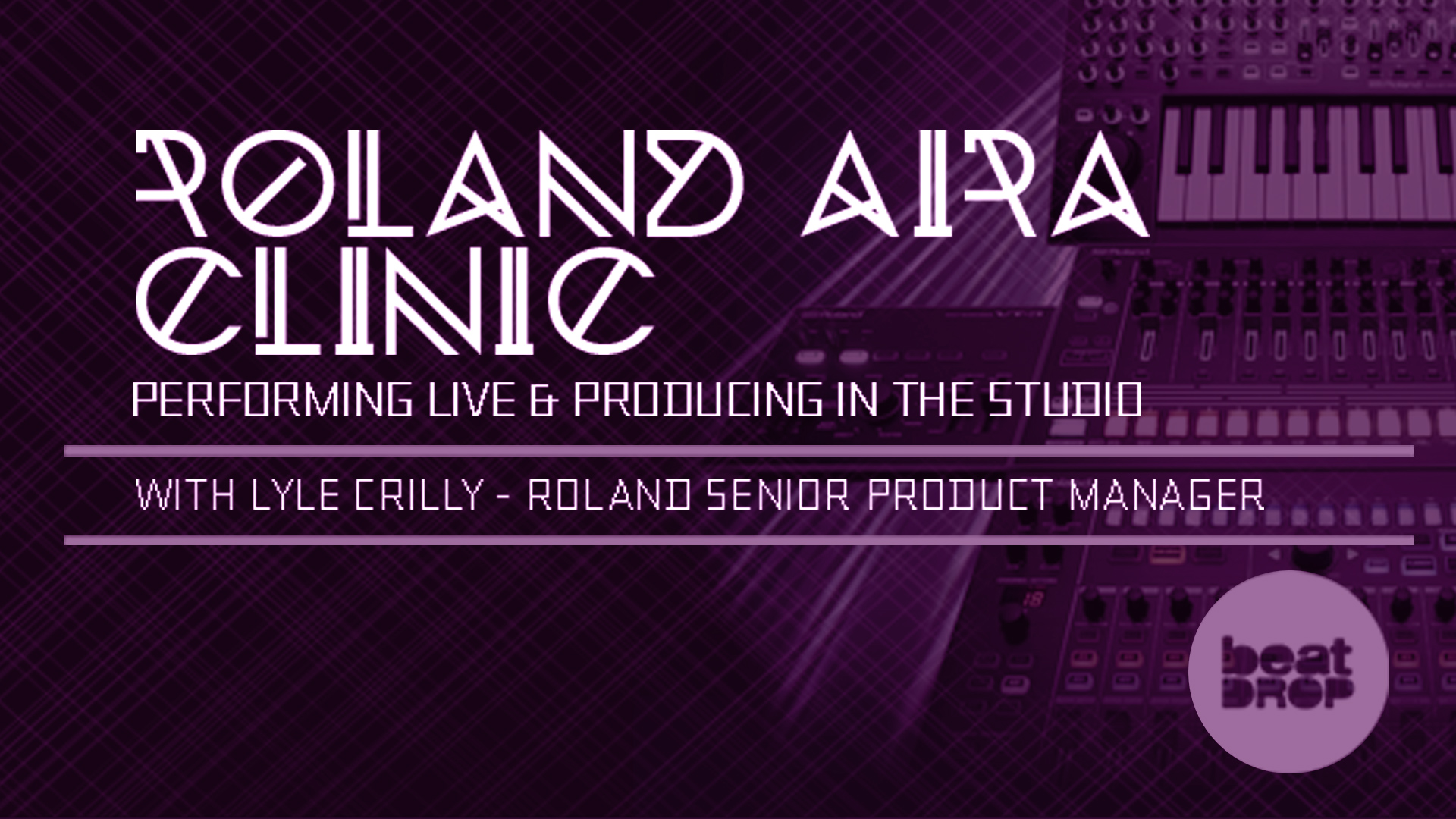 ROLAND AIRA CLINIC

PERFORMING LIVE & PRODUCING IN THE STUDIO

WITH LYLE CRILLY - ROLAND SENIOR PRODUCT MANAGER

beat DROP